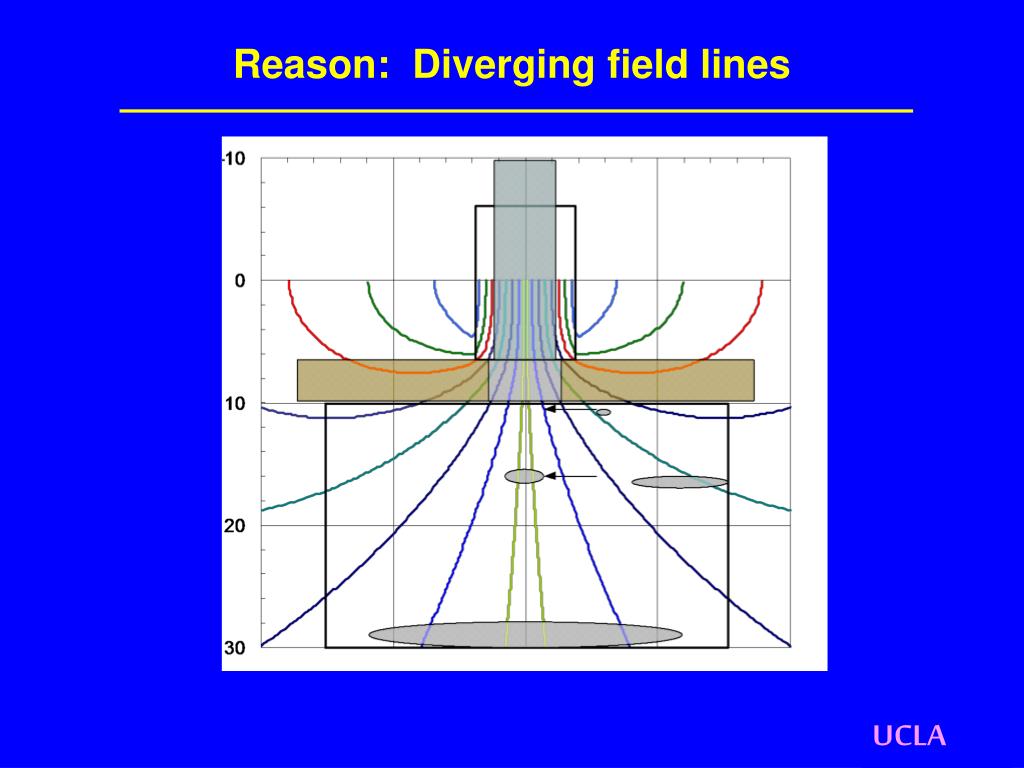 Reason: Diverging field lines

-10

0

10

20

30

UCLA